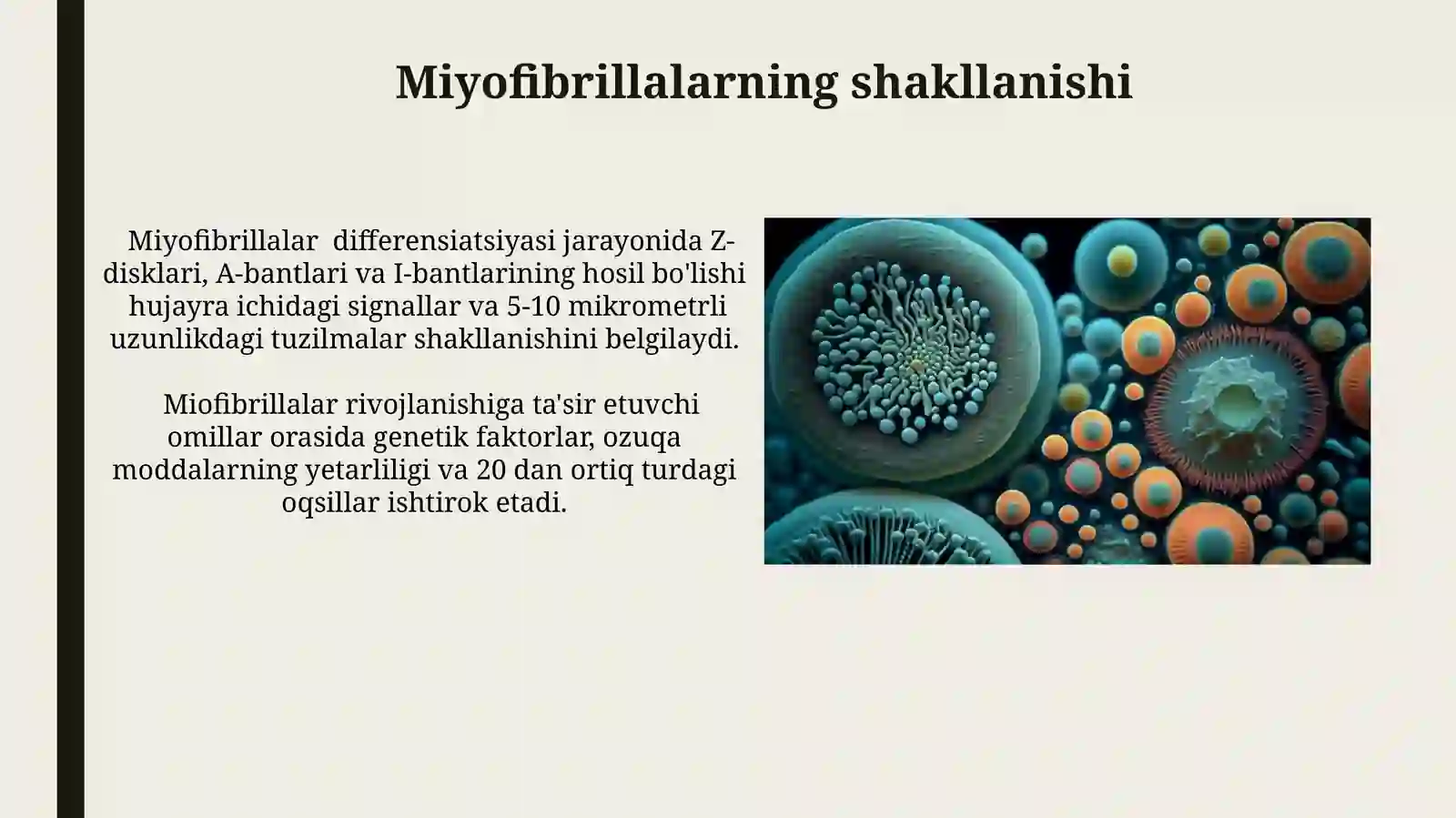 Miyofibrillalarning shakllanishi

Miyofibrillalar differensiatsiyasi jarayonida Z-disklari, A-bantlari va I-bantlarining hosil bo'lishi hujayra ichidagi signallar va 5-10 mikrometrli uzunlikdagi tuzilmalar shakllanishini belgilaydi.

Miofibrillalar rivojlanishiga ta'sir etuvchi omillar orasida genetik faktorlar, ozuqa moddalarning yetarliligi va 20 dan ortiq turdagi oqsillar ishtirok etadi.